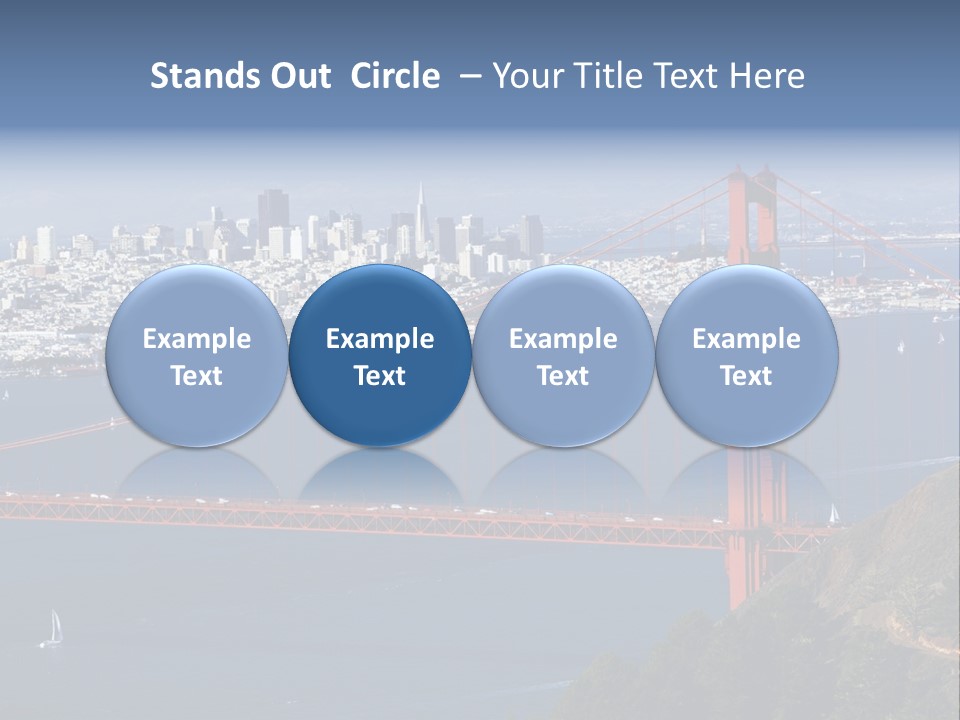 Stands Out Circle – Your Title Text Here

Example Text

Example Text

Example Text

Example Text